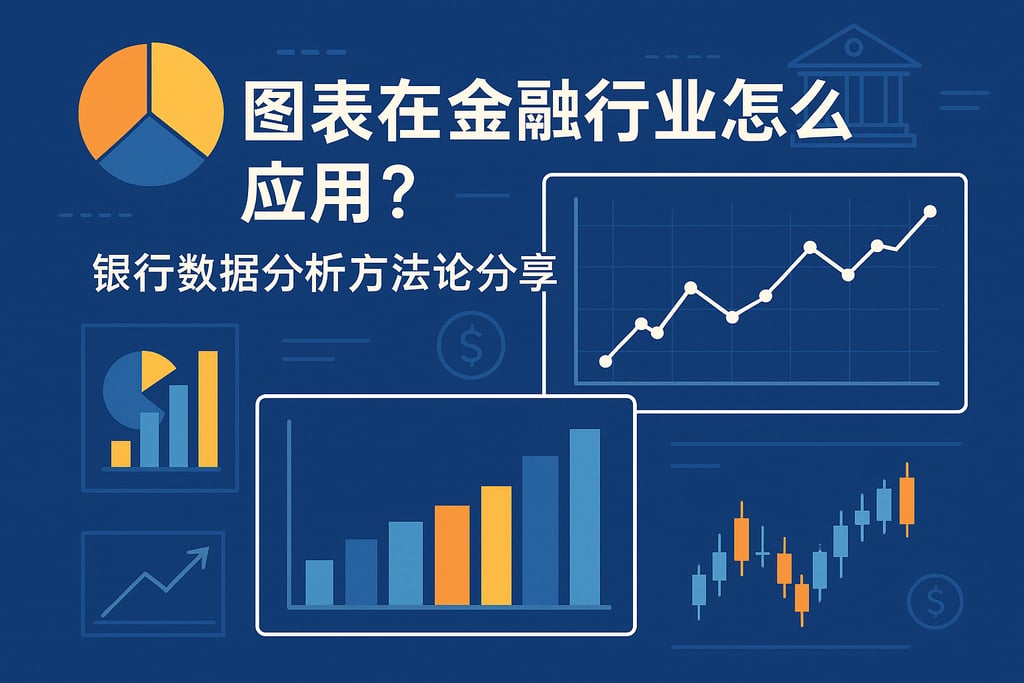 图表在金融行业怎么应用？

银行数据分析方法论分享

$

$